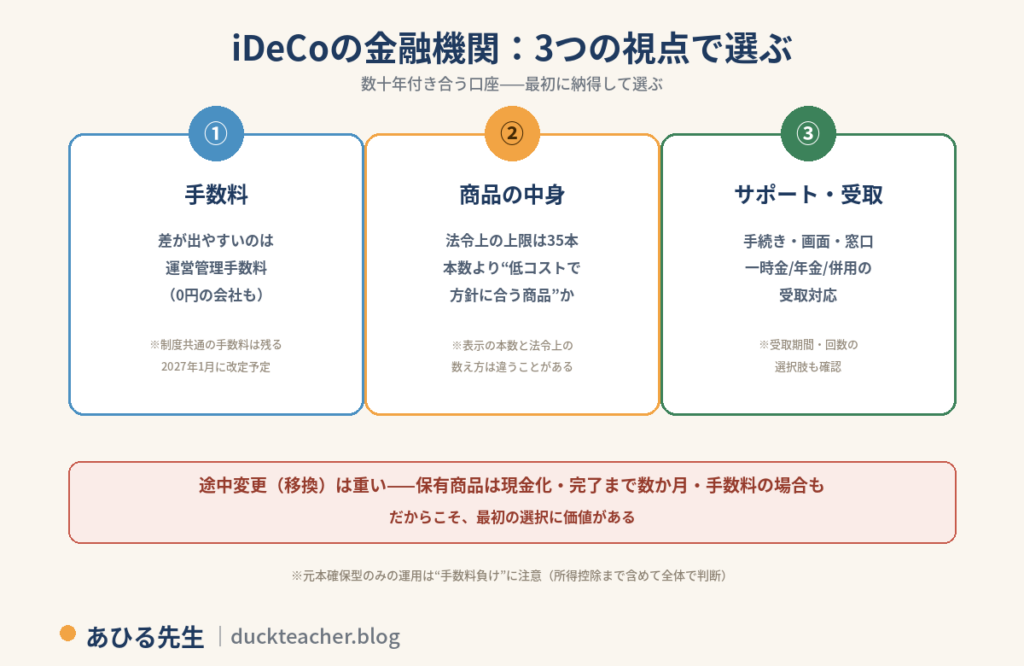 iDeCoの金融機関：3つの視点で選ぶ

数十年付き合う口座——最初に納得して選ぶ

①

手数料

差が出やすいのは
運営管理手数料
（0円の会社も）

※制度共通の手数料は残る
2027年1月に改定予定

②

商品の中身

法令上の上限は35本
本数より“低コストで
方針に合う商品”か

※表示の本数と法令上の
数え方は違うことがある

③

サポート・受取

手続き・画面・窓口
一時金/年金/併用の
受取対応

※受取期間・回数の
選択肢も確認

途中変更（移換）は重い——保有商品は現金化・完了まで数か月・手数料の場合も

だからこそ、最初の選択に価値がある

※元本確保型のみの運用は“手数料負け”に注意（所得控除まで含めて全体で判断）

あひる先生 | duckteacher.blog